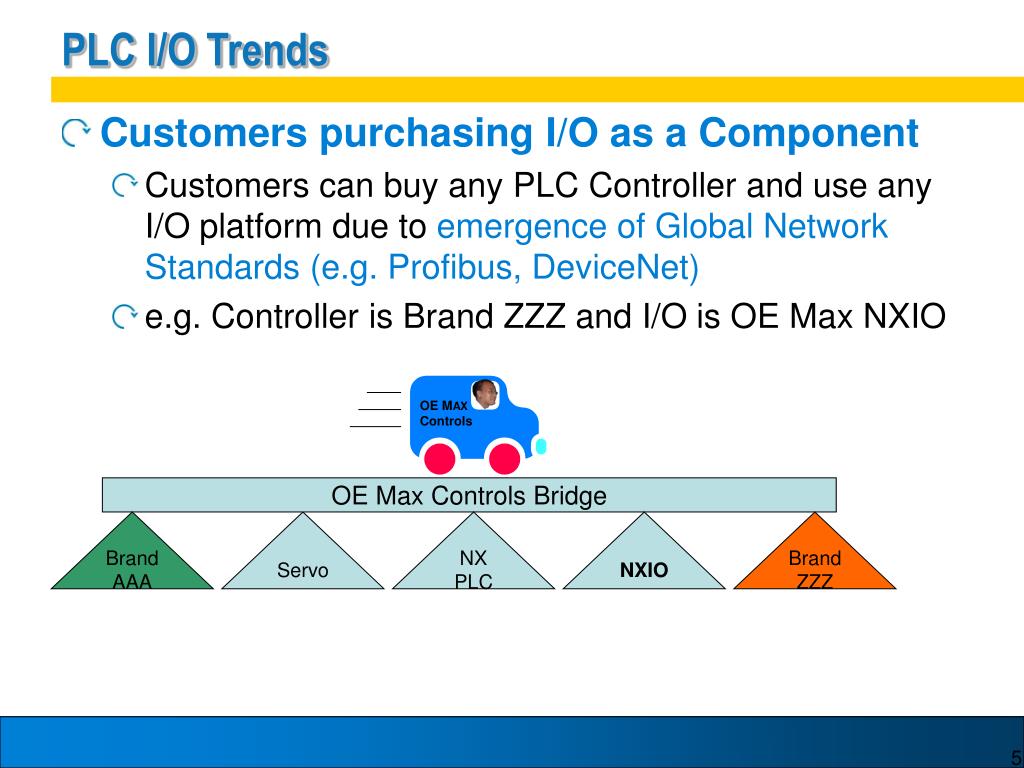 PLC I/O Trends

Customers purchasing I/O as a Component

Customers can buy any PLC Controller and use any I/O platform due to emergence of Global Network Standards (e.g. Profibus, DeviceNet)

e.g. Controller is Brand ZZZ and I/O is OE Max NXIO

OE MAX Controls

OE Max Controls Bridge

Brand AAA

Servo

NX PLC

NXIO

Brand ZZZ

5